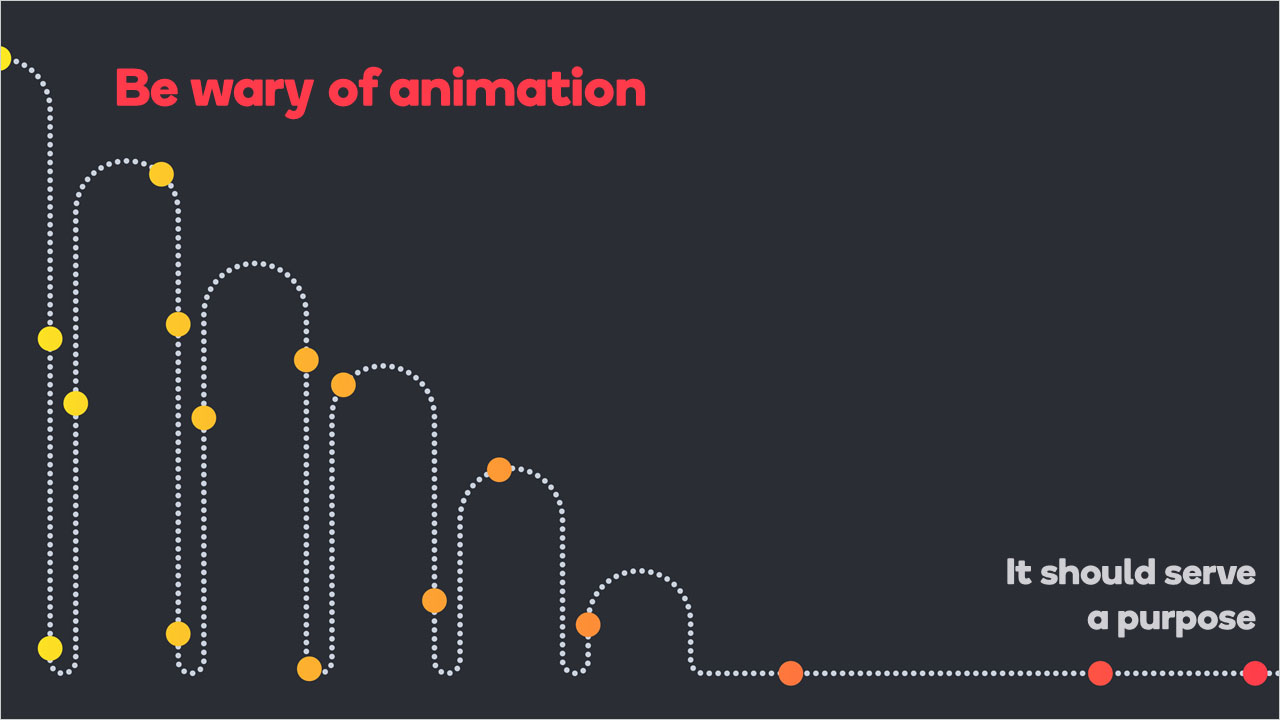 Be wary of animation

It should serve a purpose